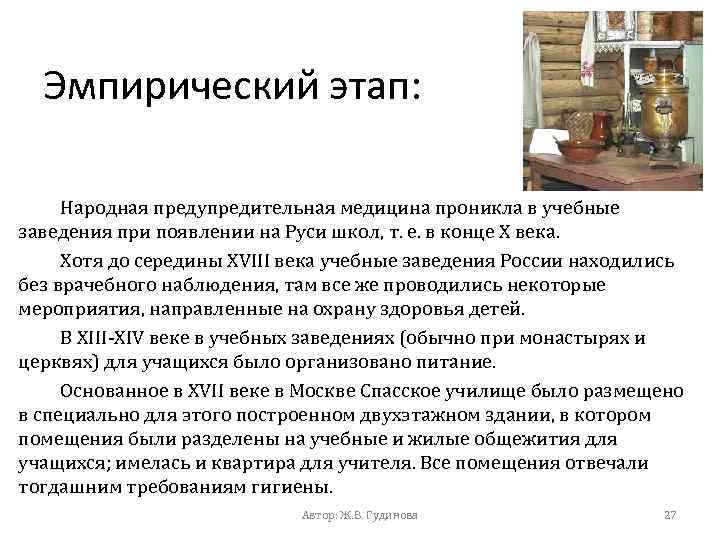 Эмпирический этап:

Народная предупредительная медицина проникла в учебные заведения при появлении на Руси школ, т. е. в конце X века.

Хотя до середины XVIII века учебные заведения России находились без врачебного наблюдения, там все же проводились некоторые мероприятия, направленные на охрану здоровья детей.

В XIII-XIV веке в учебных заведениях (обычно при монастырях и церквях) для учащихся было организовано питание.

Основанное в XVII веке в Москве Спасское училище было размещено в специально для этого построенном двухэтажном здании, в котором помещения были разделены на учебные и жилые общежития для учащихся; имелась и квартира для учителя. Все помещения отвечали тогдашним требованиям гигиены.

Автор: Ж.В. Гудинова

27